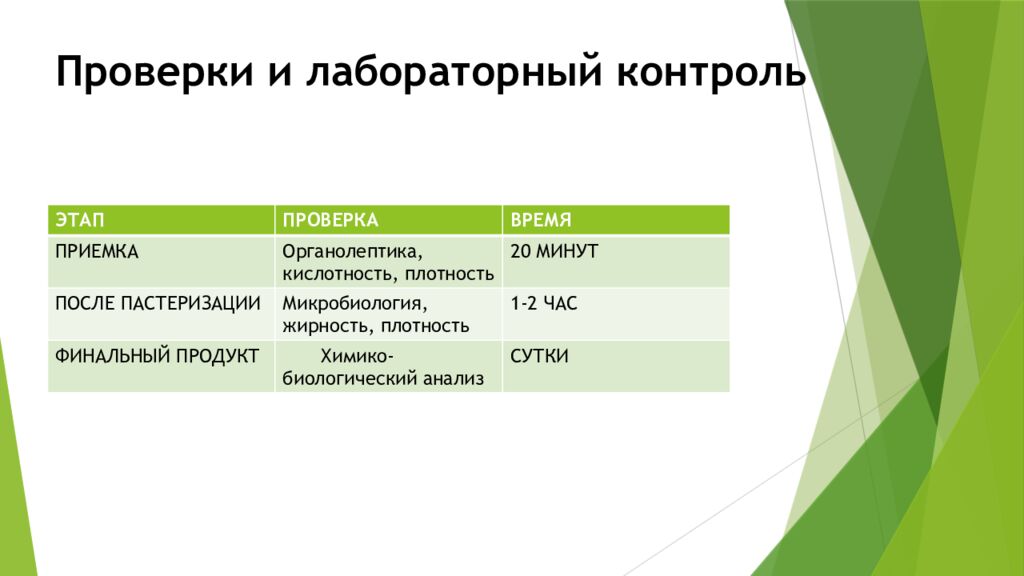 Проверки и лабораторный контроль

| ЭТАП | ПРОВЕРКА | ВРЕМЯ |
|---|---|---|
| ПРИЕМКА | Органолептика, кислотность, плотность | 20 МИНУТ |
| ПОСЛЕ ПАСТЕРИЗАЦИИ | Микробиология, жирность, плотность | 1-2 ЧАС |
| ФИНАЛЬНЫЙ ПРОДУКТ | Химико-биологический анализ | СУТКИ |